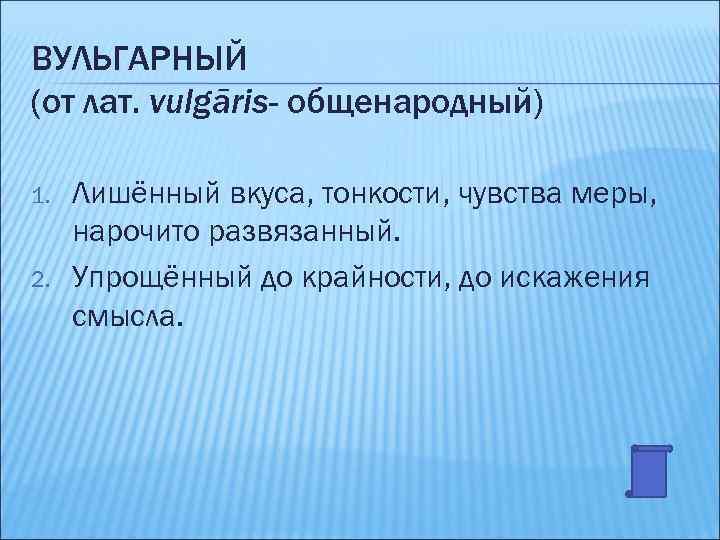 ВУЛЬГАРНЫЙ
(от лат. vulgāris- общенародный)

1. Лишённый вкуса, тонкости, чувства меры, нарочито развязанный.
2. Упрощённый до крайности, до искажения смысла.